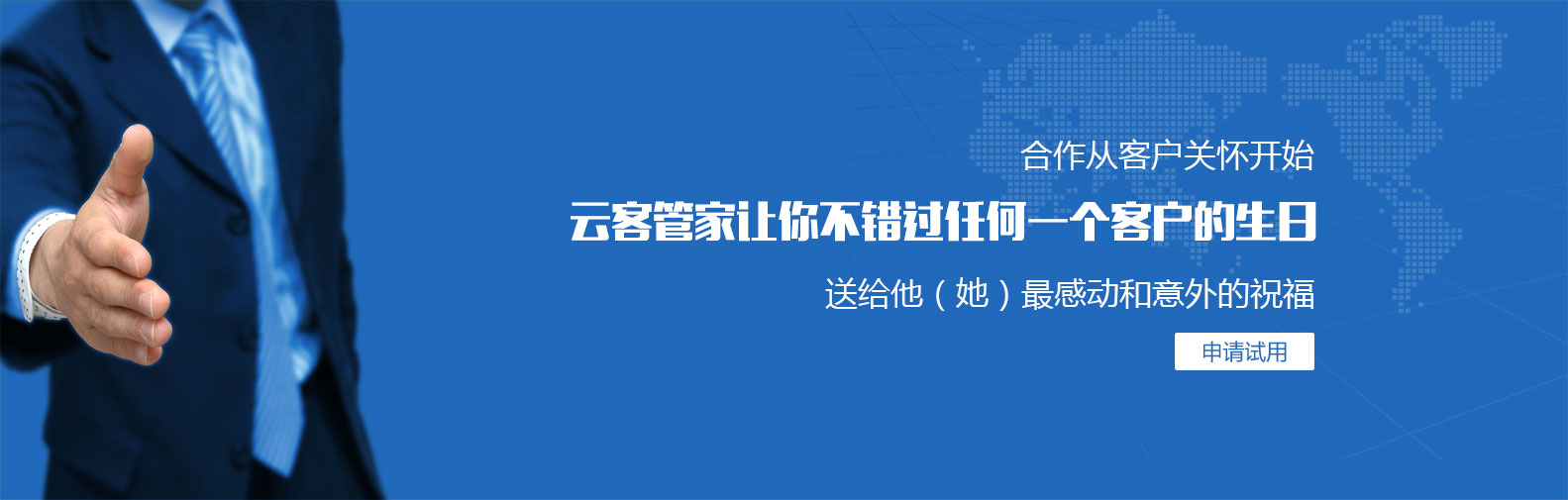 合作从客户关怀开始

云客管家让你不错过任何一个客户的生日

送给他（她）最感动和意外的祝福

申请试用